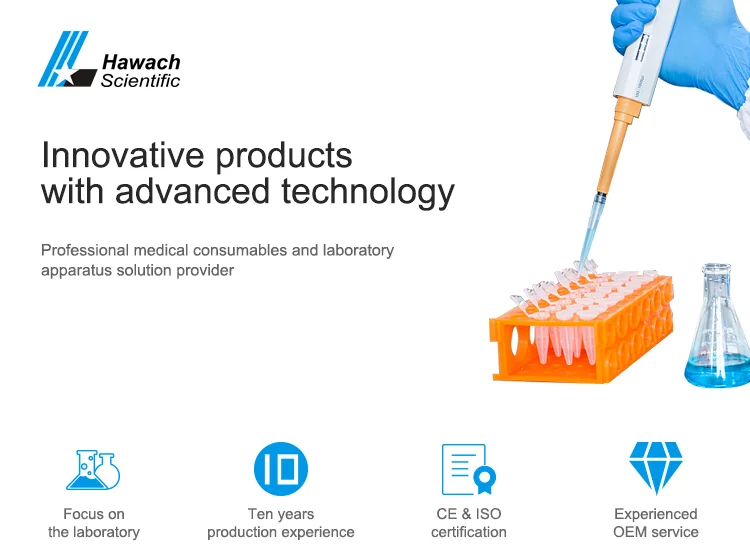 Hawach Scientific

Innovative products with advanced technology

Professional medical consumables and laboratory apparatus solution provider

10

Focus on the laboratory

Ten years production experience

CE & ISO certification

Experienced OEM service